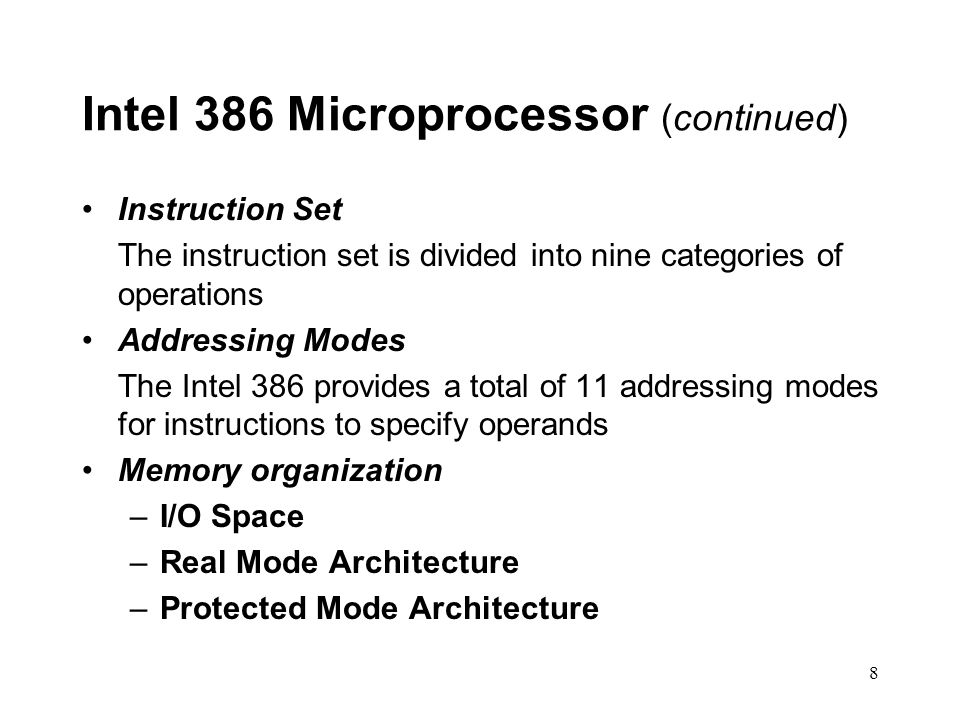 Intel 386 Microprocessor (continued)

• Instruction Set
The instruction set is divided into nine categories of operations
• Addressing Modes
The Intel 386 provides a total of 11 addressing modes for instructions to specify operands
• Memory organization
– I/O Space
– Real Mode Architecture
– Protected Mode Architecture

8